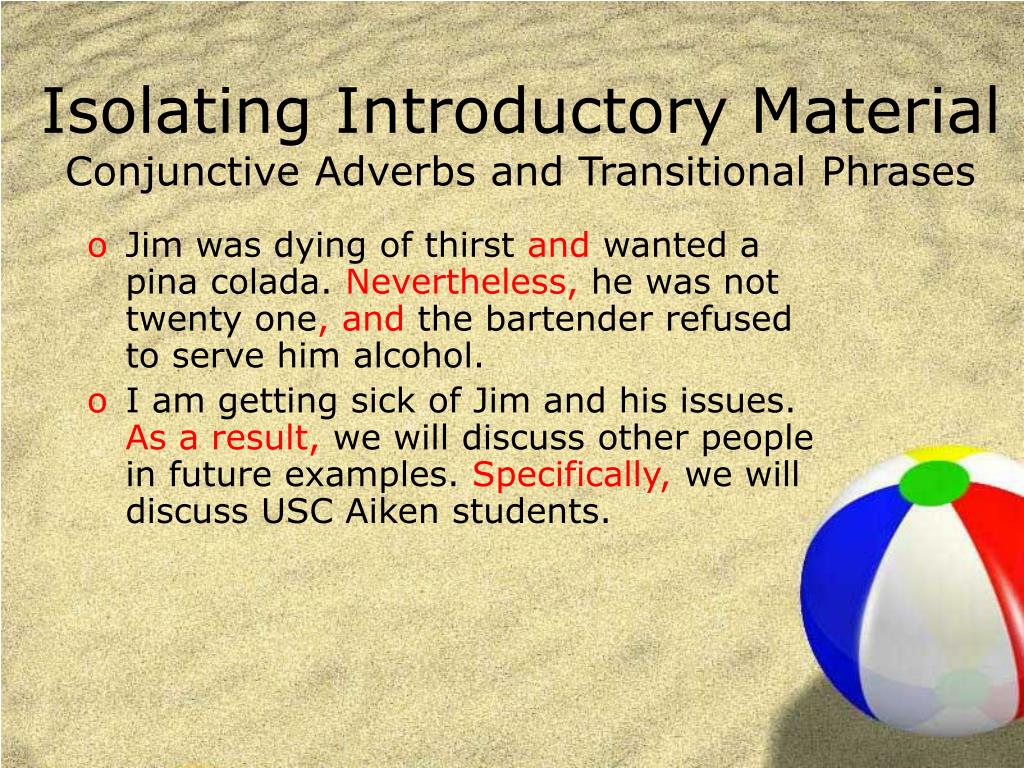 Isolating Introductory Material
Conjunctive Adverbs and Transitional Phrases

o Jim was dying of thirst and wanted a pina colada. Nevertheless, he was not twenty one, and the bartender refused to serve him alcohol.
o I am getting sick of Jim and his issues. As a result, we will discuss other people in future examples. Specifically, we will discuss USC Aiken students.